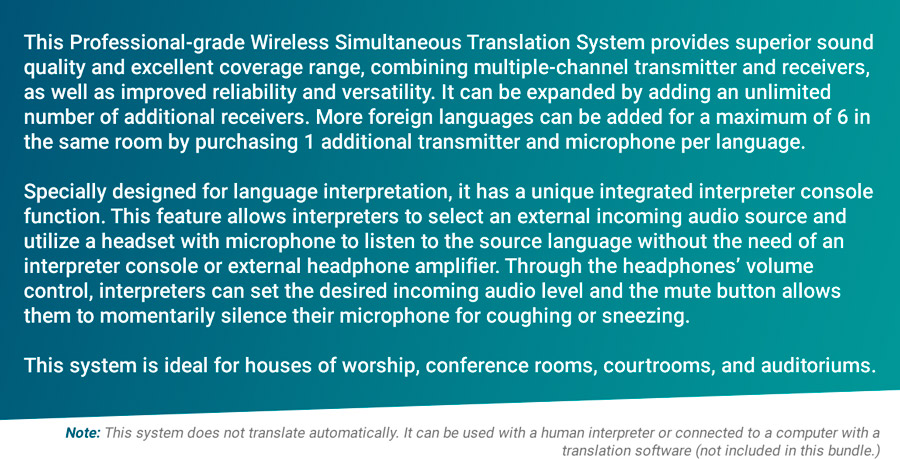 This Professional-grade Wireless Simultaneous Translation System provides superior sound quality and excellent coverage range, combining multiple-channel transmitter and receivers, as well as improved reliability and versatility. It can be expanded by adding an unlimited number of additional receivers. More foreign languages can be added for a maximum of 6 in the same room by purchasing 1 additional transmitter and microphone per language.

Specially designed for language interpretation, it has a unique integrated interpreter console function. This feature allows interpreters to select an external incoming audio source and utilize a headset with microphone to listen to the source language without the need of an interpreter console or external headphone amplifier. Through the headphones' volume control, interpreters can set the desired incoming audio level and the mute button allows them to momentarily silence their microphone for coughing or sneezing.

This system is ideal for houses of worship, conference rooms, courtrooms, and auditoriums.

Note: This system does not translate automatically. It can be used with a human interpreter or connected to a computer with a translation software (not included in this bundle.)